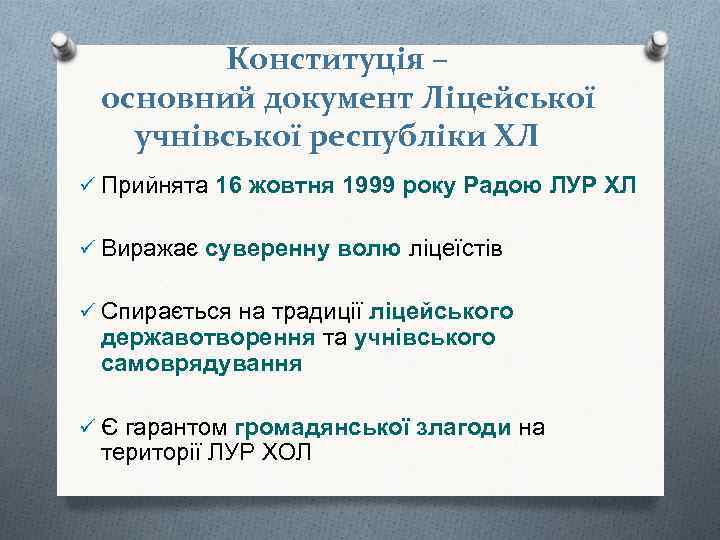 Конституція – основний документ Ліцейської учнівської республіки ХЛ

✓ Прийнята 16 жовтня 1999 року Радою ЛУР ХЛ

✓ Виражає суверенну волю ліцеїстів

✓ Спирається на традиції ліцейського державотворення та учнівського самоврядування

✓ Є гарантом громадянської злагоди на території ЛУР ХОЛ